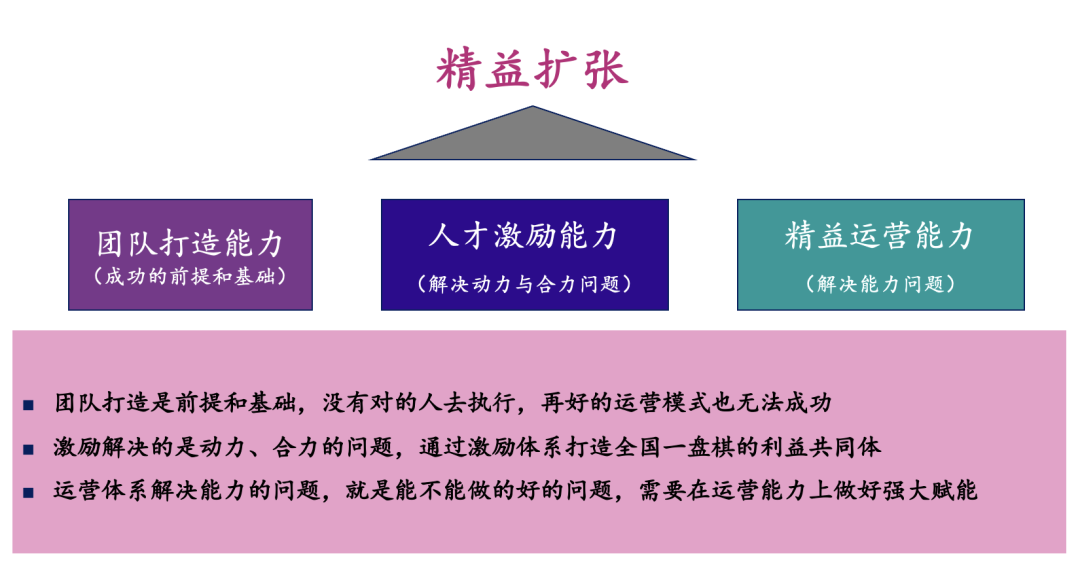 精益扩张

团队打造能力
（成功的前提和基础）

人才激励能力
（解决动力与合力问题）

精益运营能力
（解决能力问题）

■ 团队打造是前提和基础，没有对的人去执行，再好的运营模式也无法成功

■ 激励解决的是动力、合力的问题，通过激励体系打造全国一盘棋的利益共同体

■ 运营体系解决能力的问题，就是能不能做的好的问题，需要在运营能力上做好强大赋能